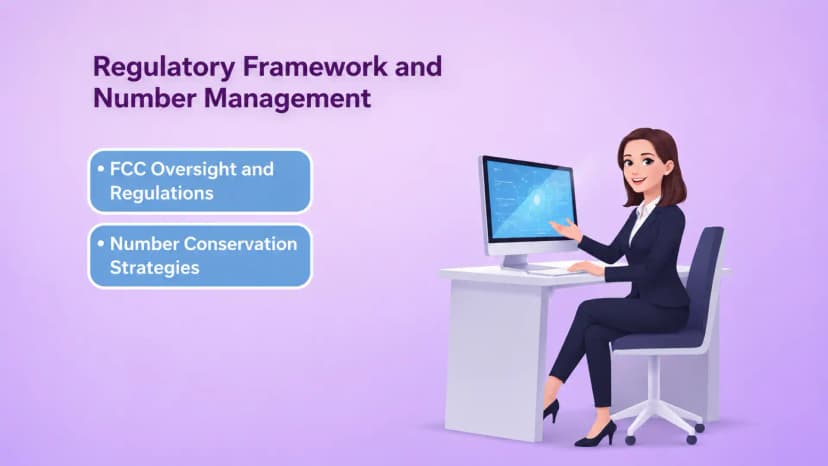 Regulatory Framework and Number Management

• FCC Oversight and Regulations

• Number Conservation Strategies